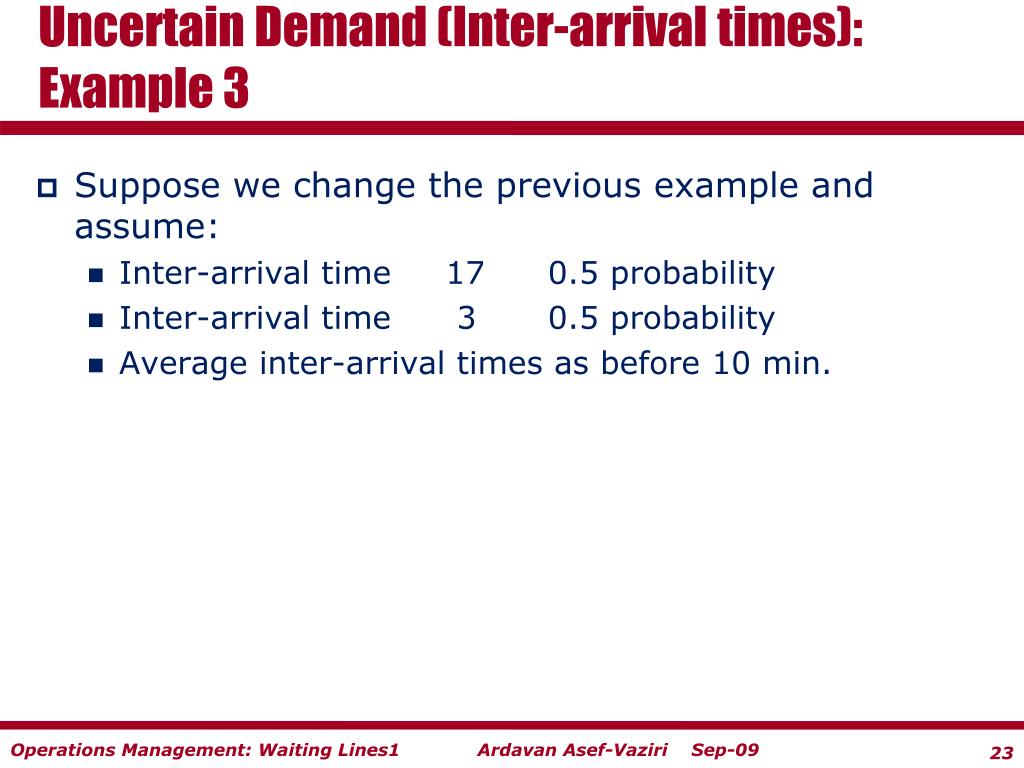 Uncertain Demand (Inter-arrival times): Example 3

Suppose we change the previous example and assume:

Inter-arrival time 17 0.5 probability

Inter-arrival time 3 0.5 probability

Average inter-arrival times as before 10 min.

Operations Management: Waiting Lines1 Ardavan Asef-Vaziri Sep-09 23